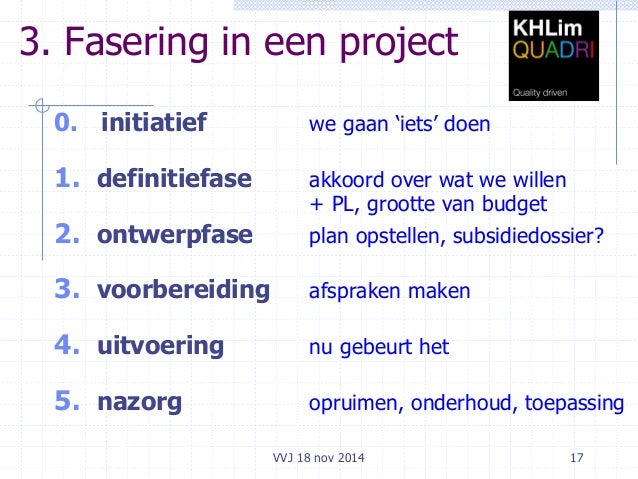 3. Fasering in een project

KHLim QUADRI
Quality driven

0. initiatief we gaan ‘iets’ doen

1. definitiefase akkoord over wat we willen + PL, grootte van budget

2. ontwerpfase plan opstellen, subsidiedossier?

3. voorbereiding afspraken maken

4. uitvoering nu gebeurt het

5. nazorg opruimen, onderhoud, toepassing

VVJ 18 nov 2014

17